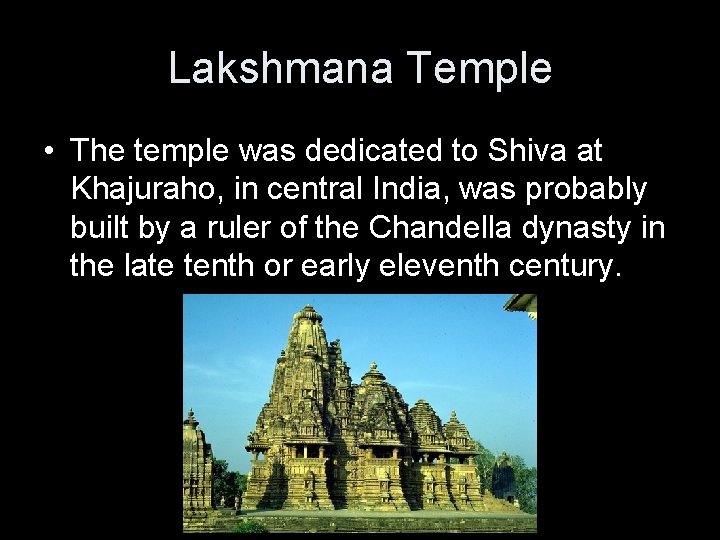 Lakshmana Temple

• The temple was dedicated to Shiva at Khajuraho, in central India, was probably built by a ruler of the Chandella dynasty in the late tenth or early eleventh century.